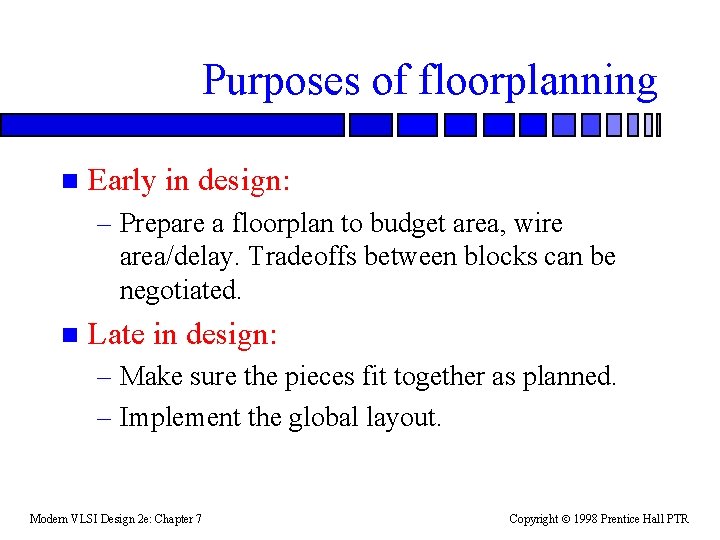 Purposes of floorplanning

Early in design:

– Prepare a floorplan to budget area, wire area/delay. Tradeoffs between blocks can be negotiated.

Late in design:

– Make sure the pieces fit together as planned.

– Implement the global layout.

Modern VLSI Design 2e: Chapter 7

Copyright © 1998 Prentice Hall PTR